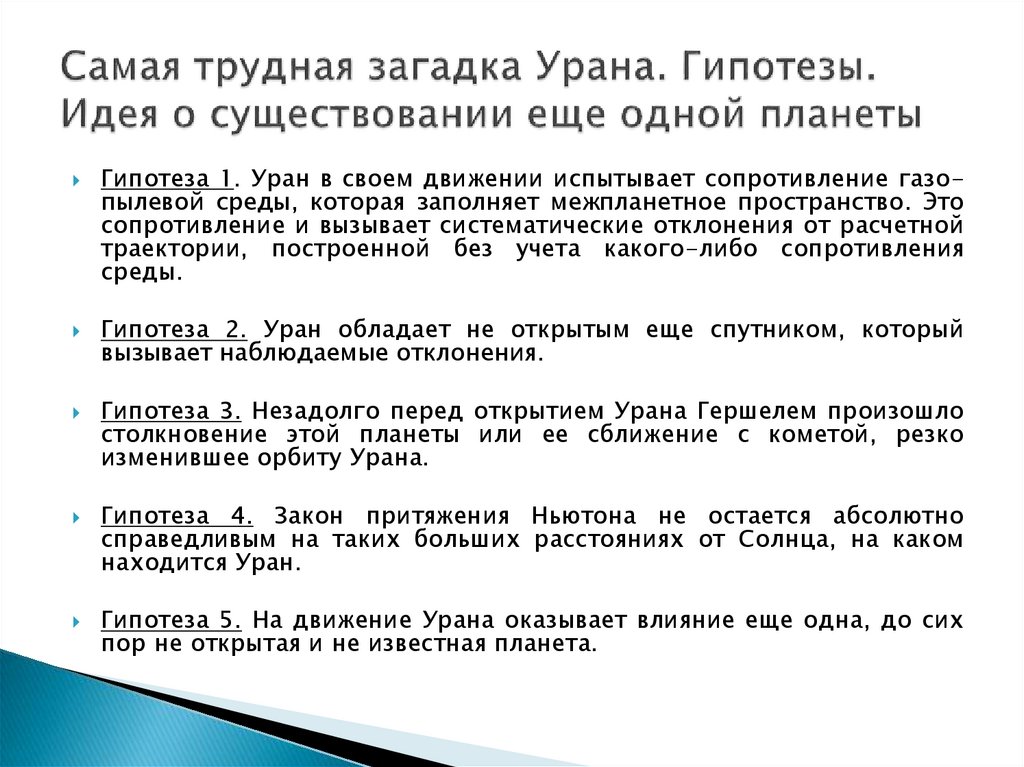 Самая трудная загадка Урана. Гипотезы. Идея о существовании еще одной планеты

Гипотеза 1. Уран в своем движении испытывает сопротивление газо-пылевой среды, которая заполняет межпланетное пространство. Это сопротивление и вызывает систематические отклонения от расчетной траектории, построенной без учета какого-либо сопротивления среды.

Гипотеза 2. Уран обладает не открытым еще спутником, который вызывает наблюдаемые отклонения.

Гипотеза 3. Незадолго перед открытием Урана Гершелем произошло столкновение этой планеты или ее сближение с кометой, резко изменившее орбиту Урана.

Гипотеза 4. Закон притяжения Ньютона не остается абсолютно справедливым на таких больших расстояниях от Солнца, на каком находится Уран.

Гипотеза 5. На движение Урана оказывает влияние еще одна, до сих пор не открытая и не известная планета.